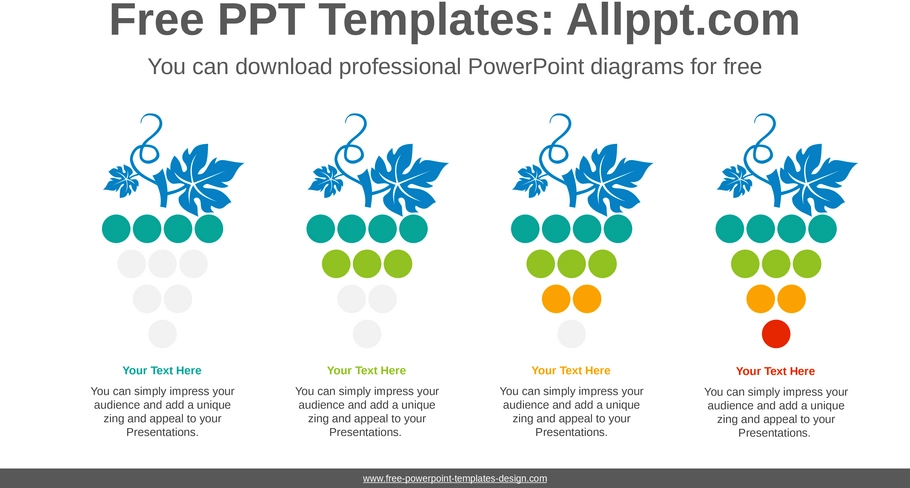 Free PPT Templates: Allppt.com

You can download professional PowerPoint diagrams for free

Your Text Here

You can simply impress your audience and add a unique zing and appeal to your Presentations.

Your Text Here

You can simply impress your audience and add a unique zing and appeal to your Presentations.

Your Text Here

You can simply impress your audience and add a unique zing and appeal to your Presentations.

Your Text Here

You can simply impress your audience and add a unique zing and appeal to your Presentations.

www.free-powerpoint-templates-design.com